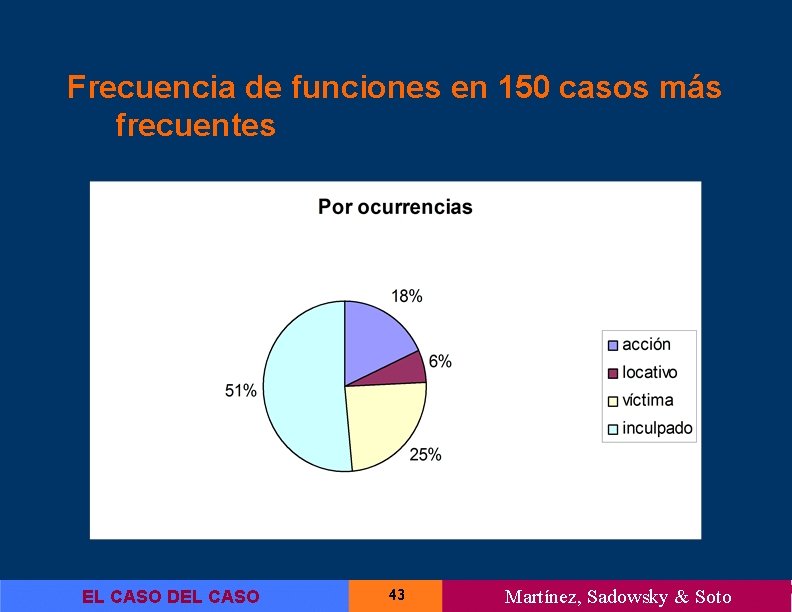 Frecuencia de funciones en 150 casos más frecuentes

Por ocurrencias

18%
6%
25%
51%

acción
locativo
víctima
inculpado

EL CASO DEL CASO
43
Martínez, Sadowsky & Soto